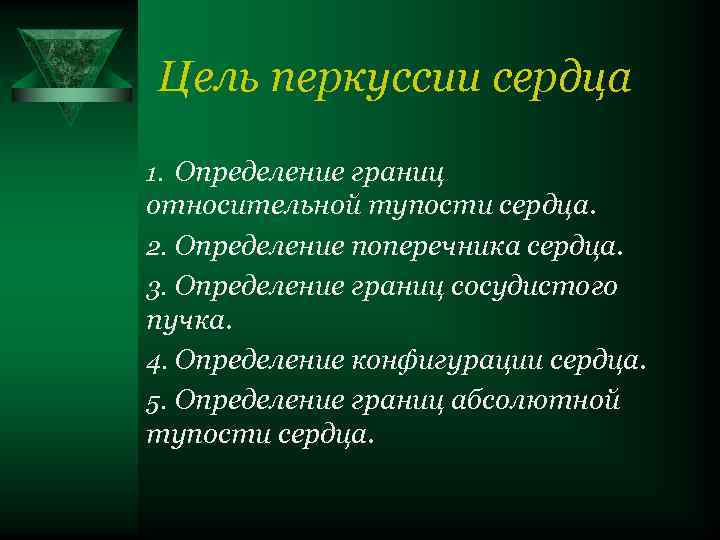 Цель перкуссии сердца

1. Определение границ относительной тупости сердца.

2. Определение поперечника сердца.

3. Определение границ сосудистого пучка.

4. Определение конфигурации сердца.

5. Определение границ абсолютной тупости сердца.